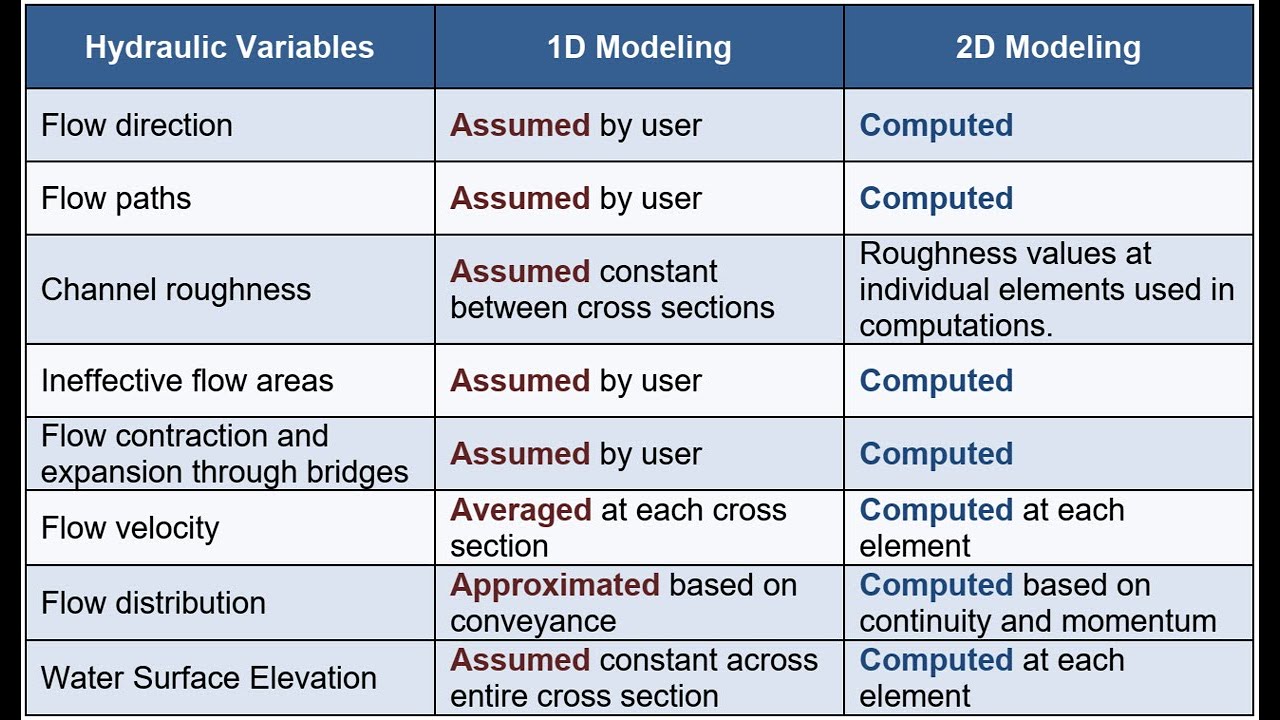 | Hydraulic Variables | 1D Modeling | 2D Modeling |
|---|---|---|
| Flow direction | Assumed by user | Computed |
| Flow paths | Assumed by user | Computed |
| Channel roughness | Assumed constant between cross sections | Roughness values at individual elements used in computations. |
| Ineffective flow areas | Assumed by user | Computed |
| Flow contraction and expansion through bridges | Assumed by user | Computed |
| Flow velocity | Averaged at each cross section | Computed at each element |
| Flow distribution | Approximated based on conveyance | Computed based on continuity and momentum |
| Water Surface Elevation | Assumed constant across entire cross section | Computed at each element |